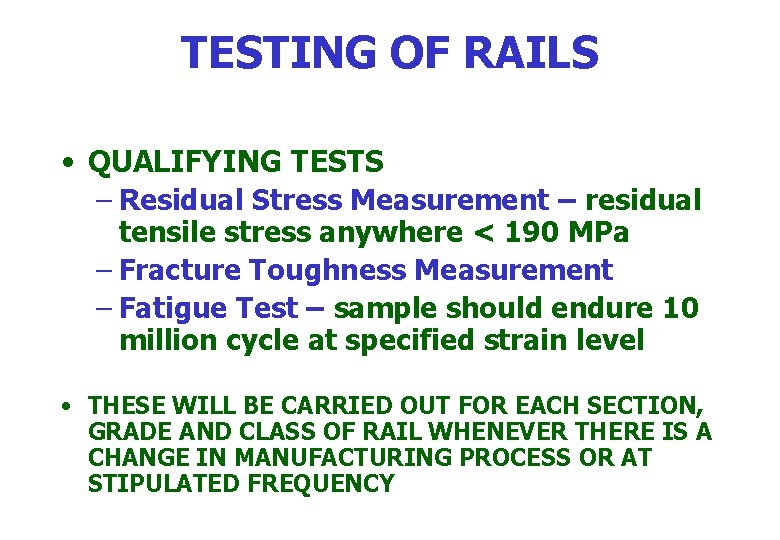 TESTING OF RAILS

• QUALIFYING TESTS
– Residual Stress Measurement – residual tensile stress anywhere < 190 MPa
– Fracture Toughness Measurement
– Fatigue Test – sample should endure 10 million cycle at specified strain level

• THESE WILL BE CARRIED OUT FOR EACH SECTION, GRADE AND CLASS OF RAIL WHENEVER THERE IS A CHANGE IN MANUFACTURING PROCESS OR AT STIPULATED FREQUENCY